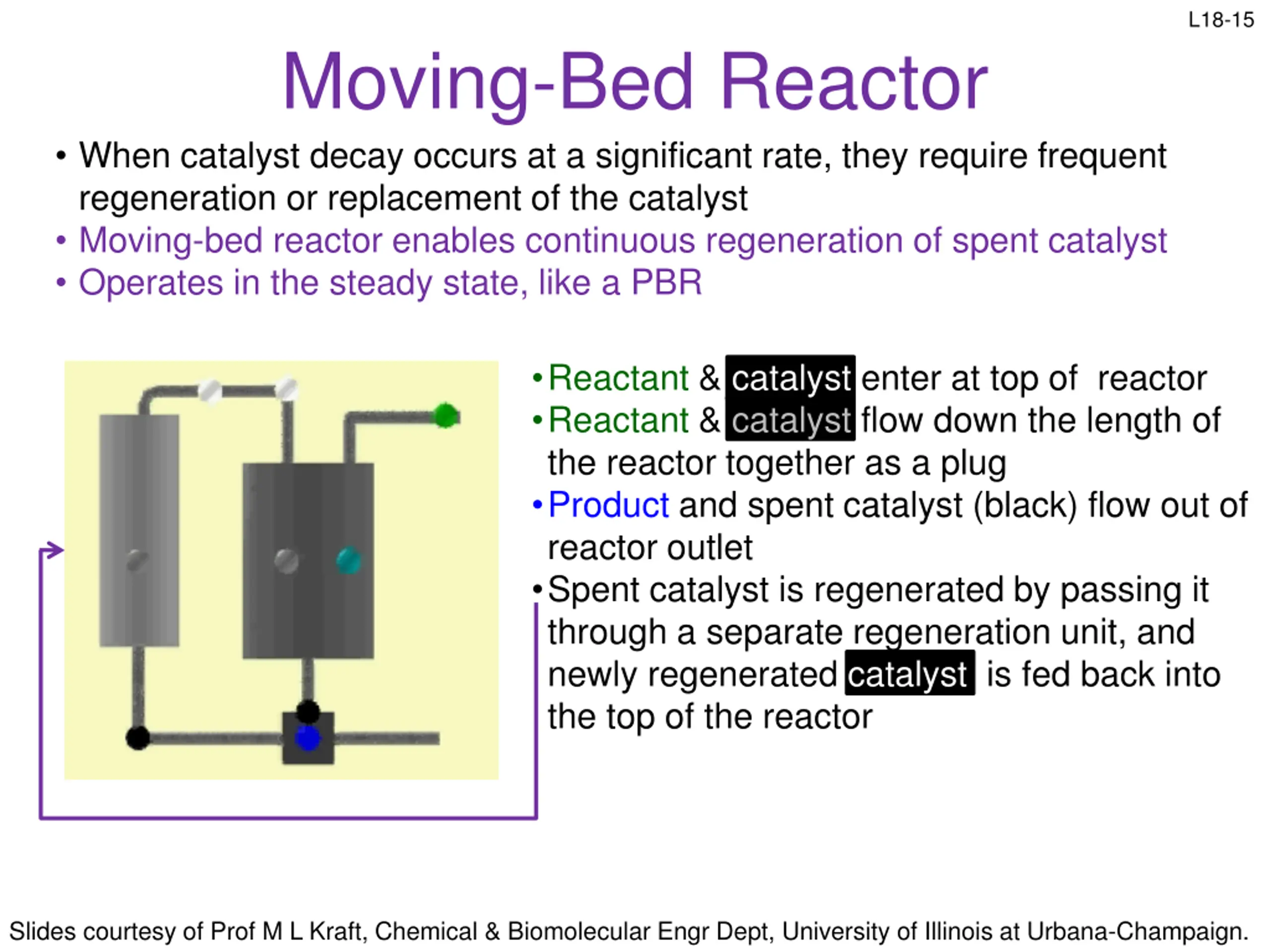 L18-15

Moving-Bed Reactor

• When catalyst decay occurs at a significant rate, they require frequent regeneration or replacement of the catalyst
• Moving-bed reactor enables continuous regeneration of spent catalyst
• Operates in the steady state, like a PBR

• Reactant & catalyst enter at top of reactor
• Reactant & catalyst flow down the length of the reactor together as a plug
• Product and spent catalyst (black) flow out of reactor outlet
• Spent catalyst is regenerated by passing it through a separate regeneration unit, and newly regenerated catalyst is fed back into the top of the reactor

Slides courtesy of Prof M L Kraft, Chemical & Biomolecular Engr Dept, University of Illinois at Urbana-Champaign.